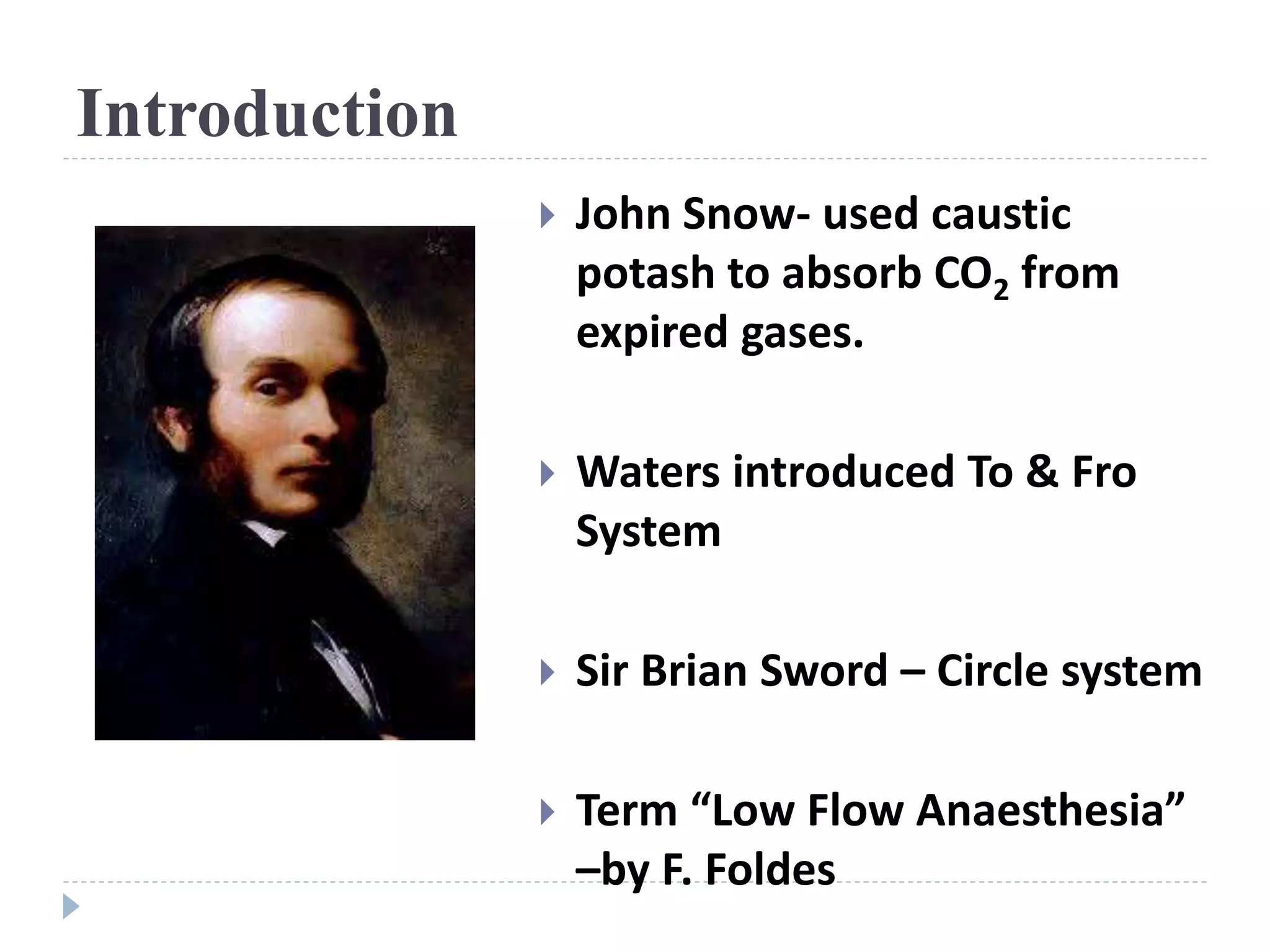 Introduction

John Snow- used caustic potash to absorb $CO_2$ from expired gases.

Waters introduced To & Fro System

Sir Brian Sword – Circle system

Term “Low Flow Anaesthesia” –by F. Foldes